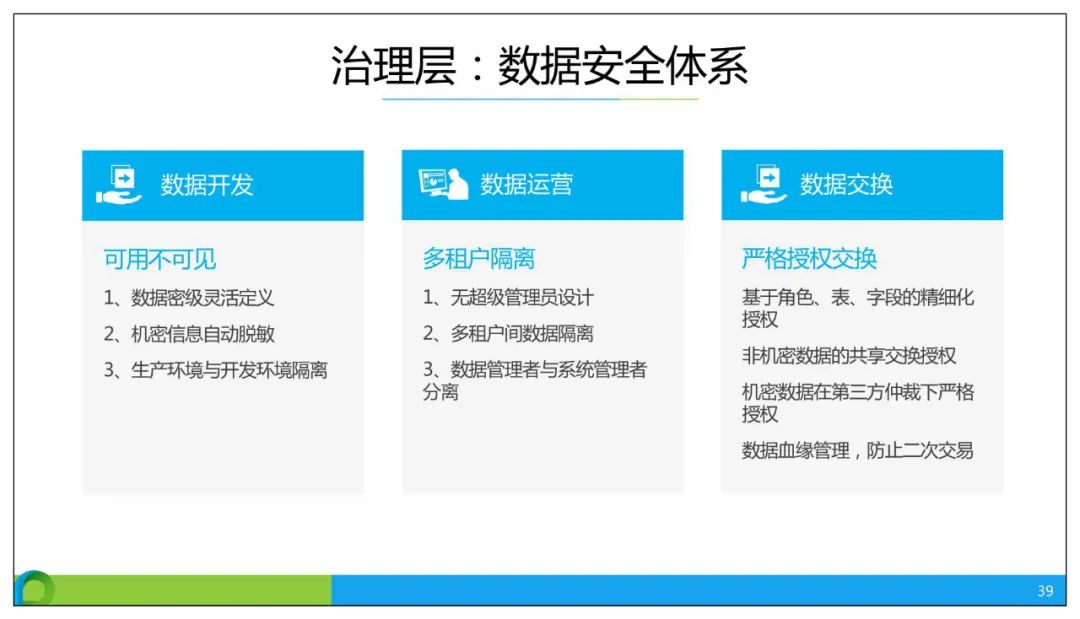 治理层：数据安全体系

数据开发

可用不可见

1、数据密级灵活定义

2、机密信息自动脱敏

3、生产环境与开发环境隔离

数据运营

多租户隔离

1、无超级管理员设计

2、多租户间数据隔离

3、数据管理者与系统管理者分离

数据交换

严格授权交换

基于角色、表、字段的精细化授权

非机密数据的共享交换授权

机密数据在第三方仲裁下严格授权

数据血缘管理，防止二次交易

39